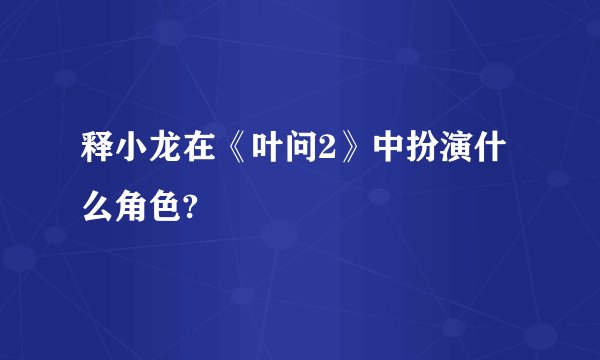 释小龙在《叶问2》中扮演什么角色?